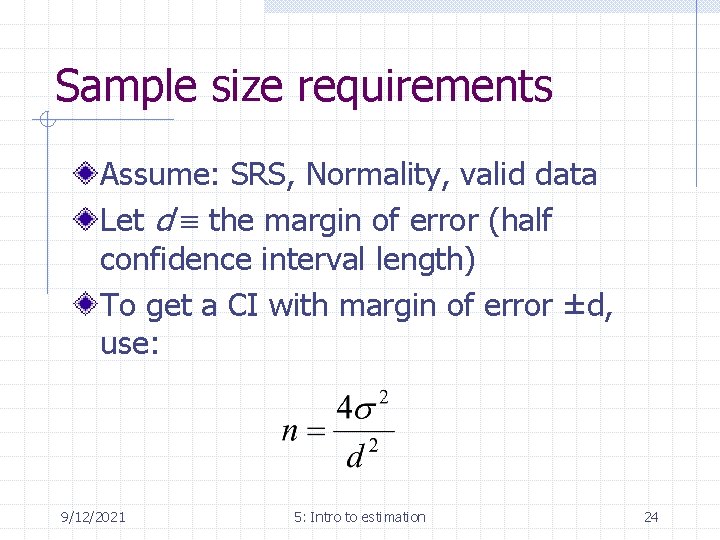 Sample size requirements

Assume: SRS, Normality, valid data

Let $d \equiv$ the margin of error (half confidence interval length)

To get a CI with margin of error ±d, use:

$n = \frac{4\sigma^2}{d^2}$

9/12/2021

5: Intro to estimation

24